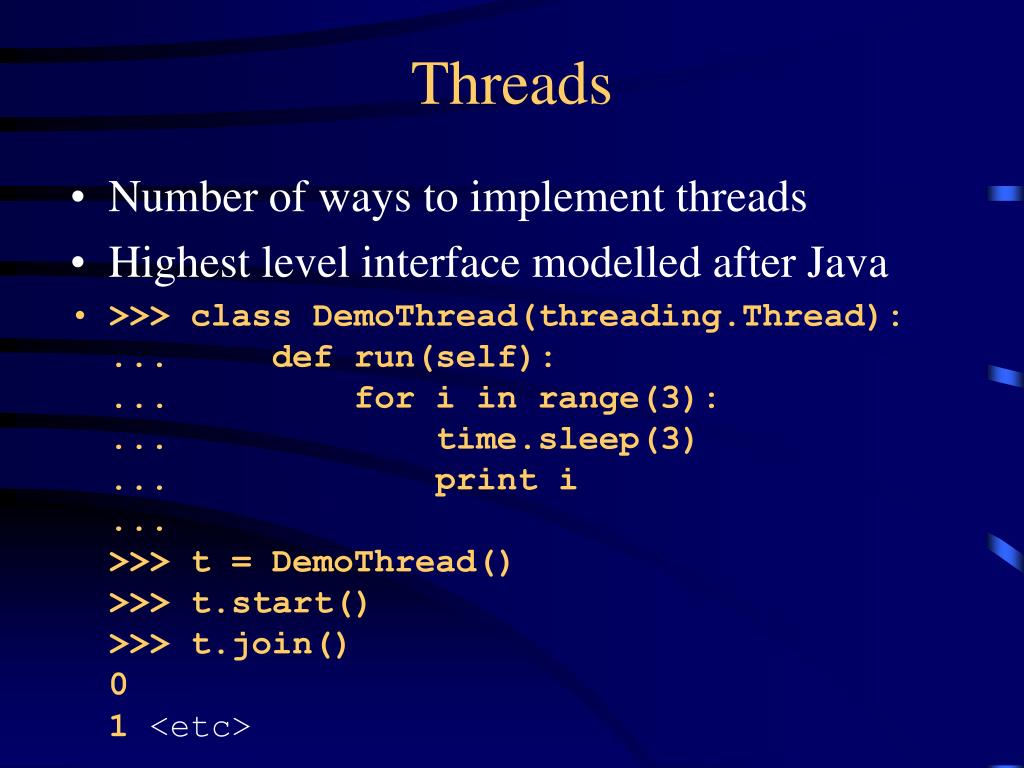 Threads

• Number of ways to implement threads
• Highest level interface modelled after Java
• >>> class DemoThread(threading.Thread):
...       def run(self):
...           for i in range(3):
...               time.sleep(3)
...               print i
...
>>> t = DemoThread()
>>> t.start()
>>> t.join()
0
1 <etc>